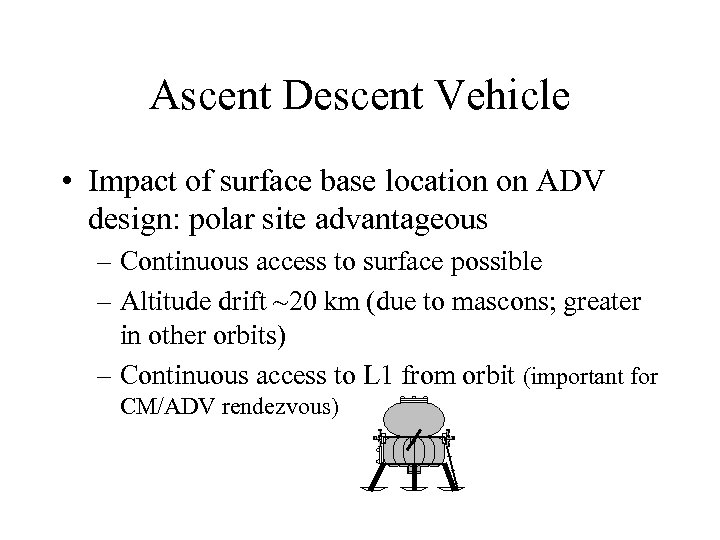 Ascent Descent Vehicle

• Impact of surface base location on ADV design: polar site advantageous

– Continuous access to surface possible

– Altitude drift ~20 km (due to mascons; greater in other orbits)

– Continuous access to L1 from orbit (important for CM/ADV rendezvous)